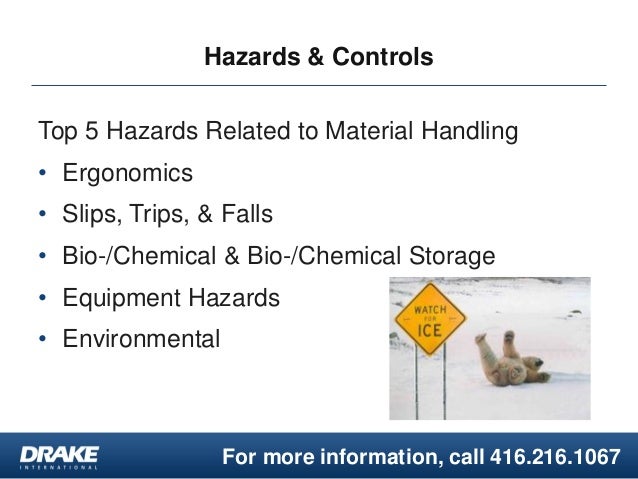 Hazards & Controls

Top 5 Hazards Related to Material Handling

• Ergonomics
• Slips, Trips, & Falls
• Bio-/Chemical & Bio-/Chemical Storage
• Equipment Hazards
• Environmental

WATCH FOR ICE

DRAKE INTERNATIONAL

For more information, call 416.216.1067